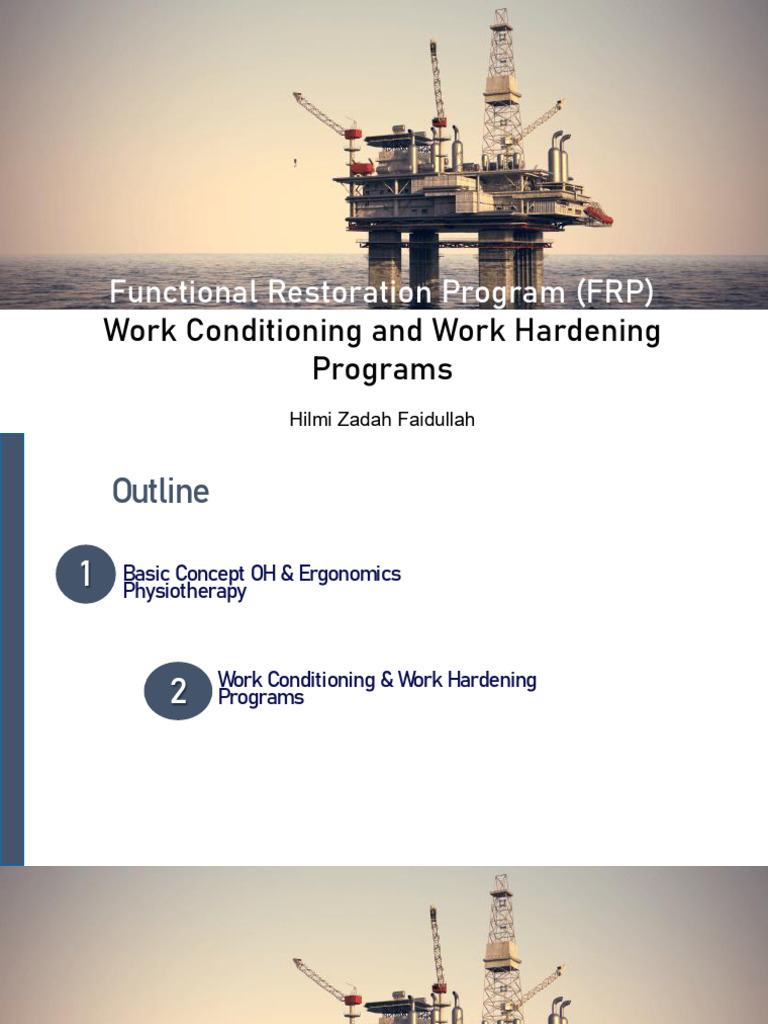 Functional Restoration Program (FRP)
Work Conditioning and Work Hardening Programs

Hilmi Zadah Faidullah

Outline

1
Basic Concept OH & Ergonomics Physiotherapy

2
Work Conditioning & Work Hardening Programs